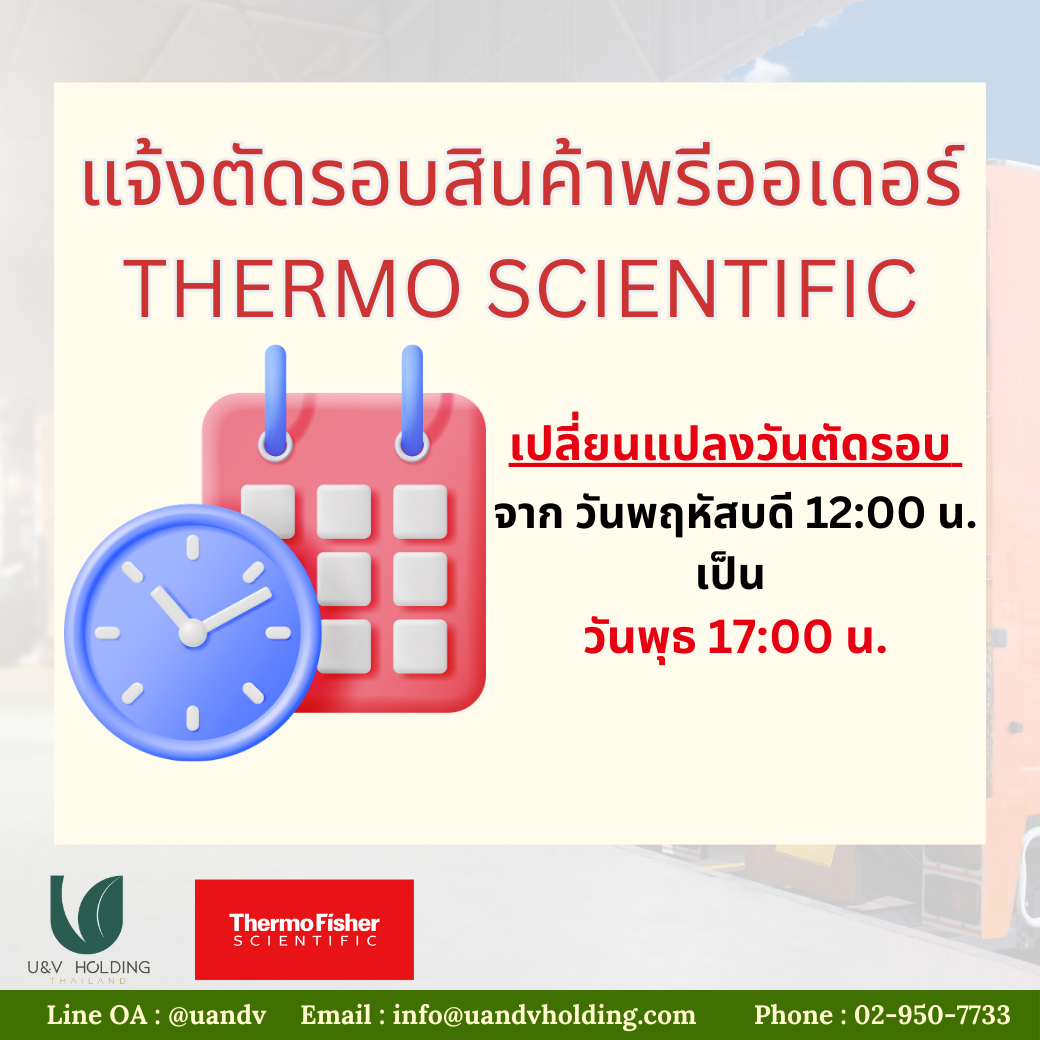 แจ้งตัดรอบสินค้าพรีออเดอร์
THERMO SCIENTIFIC

เปลี่ยนแปลงวันตัดรอบ
จาก วันพฤหัสบดี 12:00 น.
เป็น
วันพุธ 17:00 น.

U&V HOLDING
THAILAND

ThermoFisher
SCIENTIFIC

Line OA : @uandv Email : info@uandvholding.com Phone : 02-950-7733